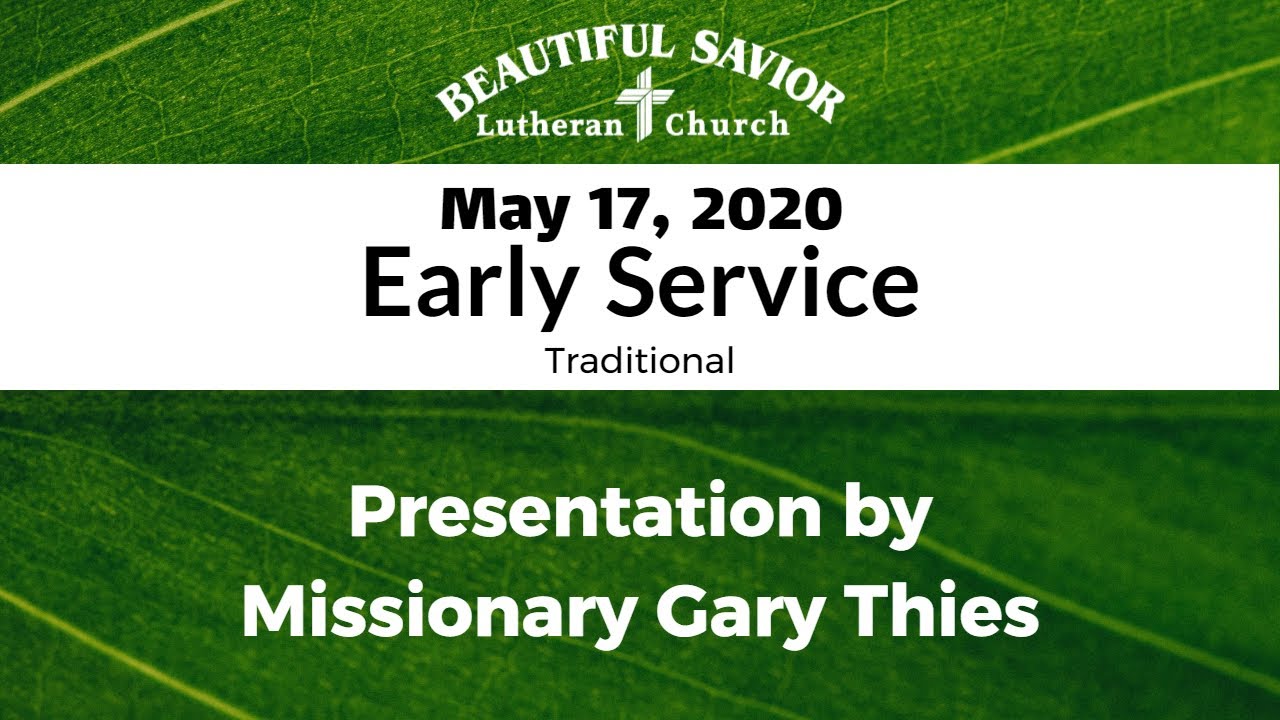 BEAUTIFUL SAVIOR
Lutheran Church

May 17, 2020
Early Service
Traditional

Presentation by
Missionary Gary Thies